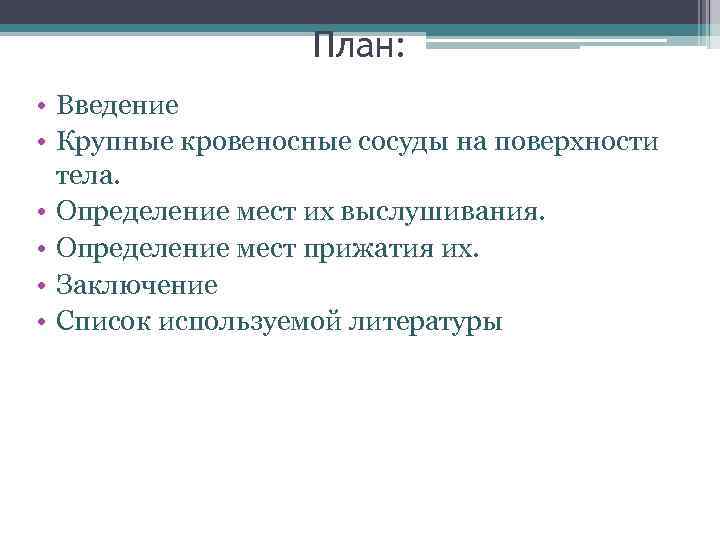 План:

• Введение
• Крупные кровеносные сосуды на поверхности тела.
• Определение мест их выслушивания.
• Определение мест прижатия их.
• Заключение
• Список используемой литературы